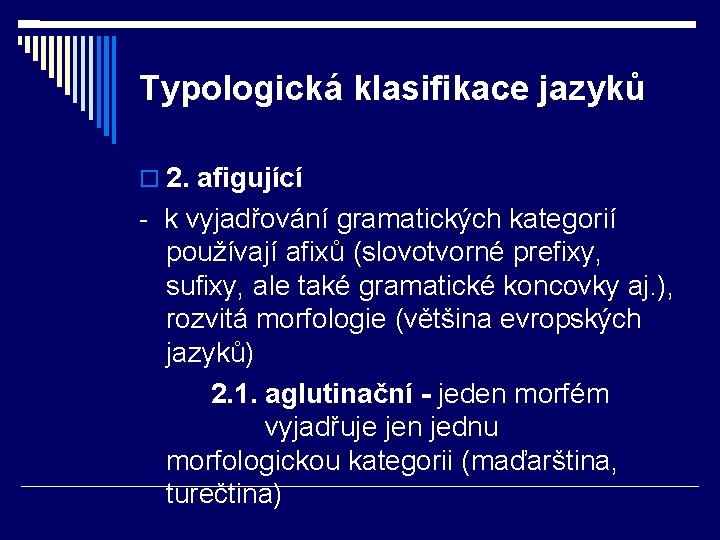 Typologická klasifikace jazyků

2. afigující

- k vyjadřování gramatických kategorií používají afixů (slovotvorné prefixy, sufixy, ale také gramatické koncovky aj.), rozvitá morfologie (většina evropských jazyků)

2.1. aglutinační - jeden morfém vyjadřuje jen jednu morfologickou kategorii (maďarština, turečtina)